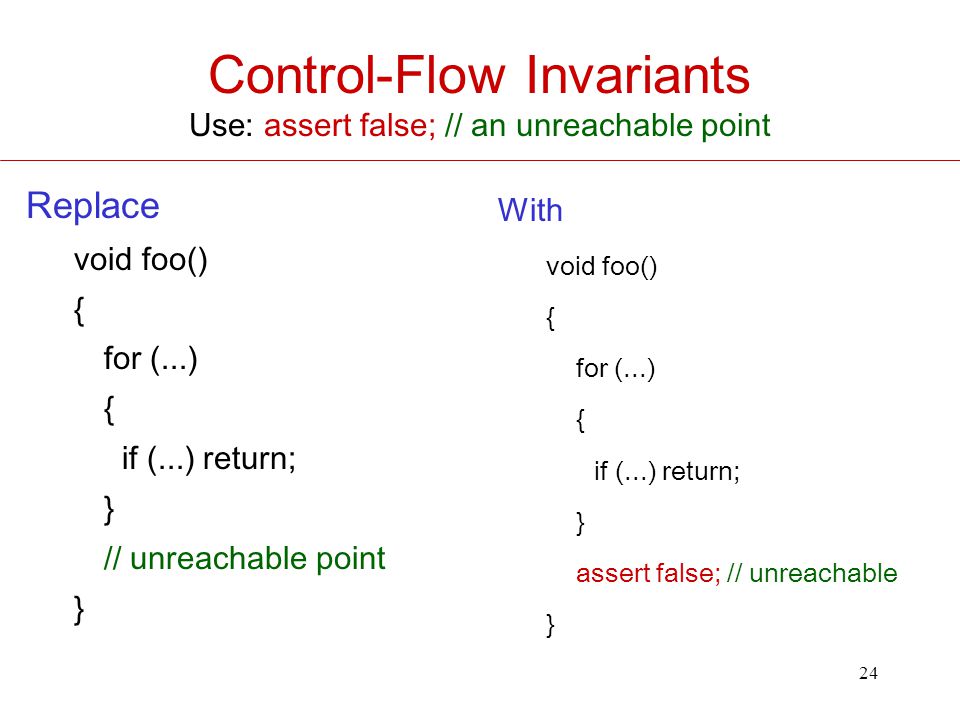 Control-Flow Invariants

Use: assert false; // an unreachable point

Replace

void foo()
{
for (...)
{
if (...) return;
}
// unreachable point
}

With

void foo()
{
for (...)
{
if (...) return;
}
assert false; // unreachable
}

24